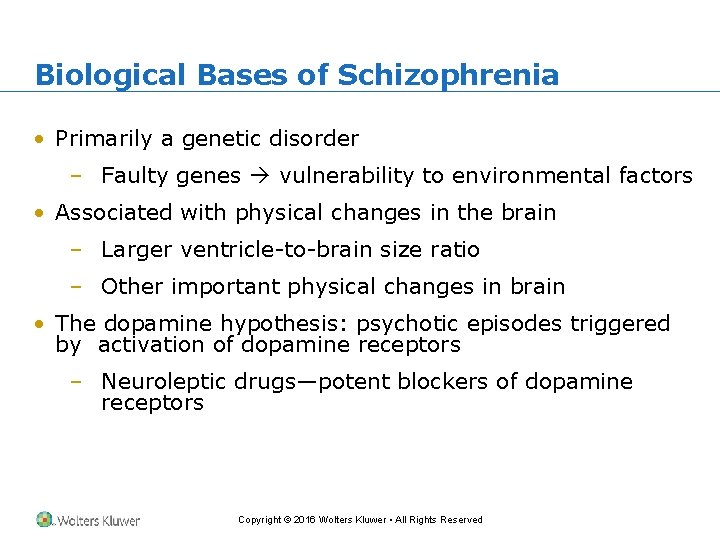 Biological Bases of Schizophrenia

• Primarily a genetic disorder
  – Faulty genes → vulnerability to environmental factors
• Associated with physical changes in the brain
  – Larger ventricle-to-brain size ratio
  – Other important physical changes in brain
• The dopamine hypothesis: psychotic episodes triggered by activation of dopamine receptors
  – Neuroleptic drugs—potent blockers of dopamine receptors

Wolters Kluwer

Copyright © 2016 Wolters Kluwer • All Rights Reserved